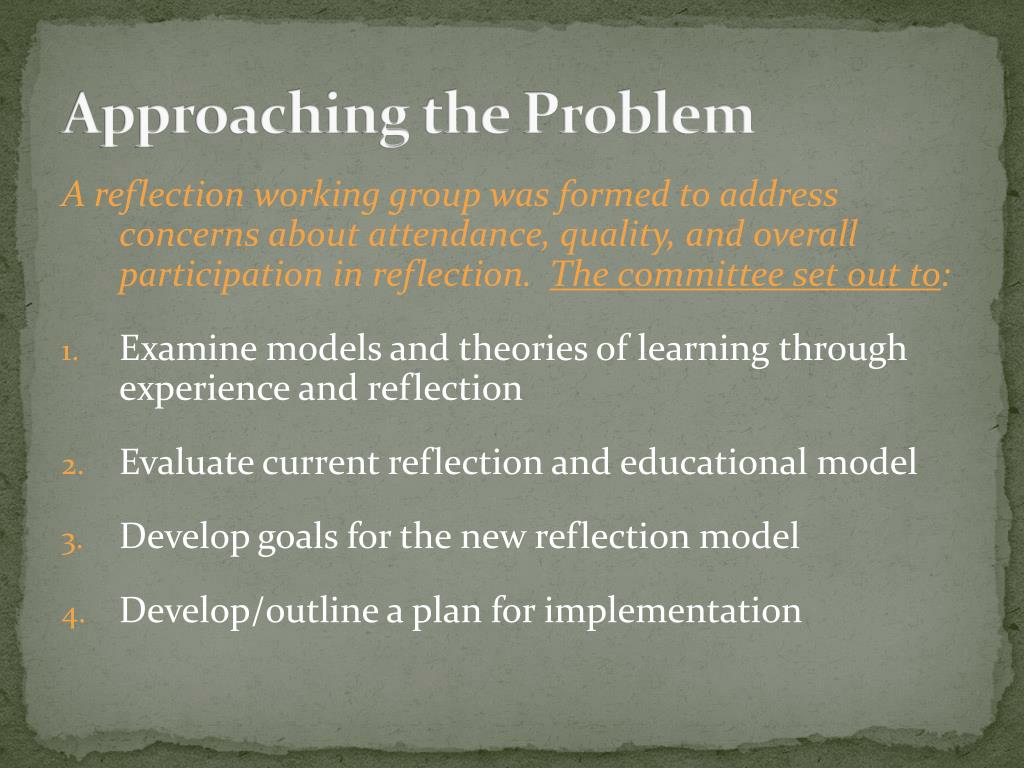 Approaching the Problem

A reflection working group was formed to address concerns about attendance, quality, and overall participation in reflection. The committee set out to:

1. Examine models and theories of learning through experience and reflection

2. Evaluate current reflection and educational model

3. Develop goals for the new reflection model

4. Develop/outline a plan for implementation